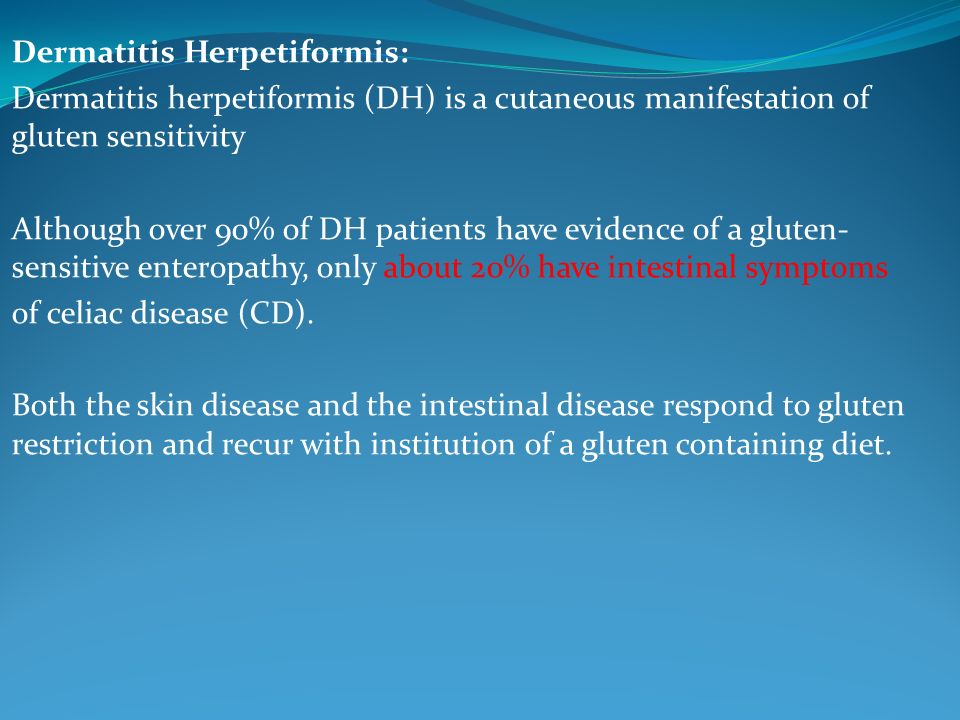 Dermatitis Herpetiformis:
Dermatitis herpetiformis (DH) is a cutaneous manifestation of gluten sensitivity

Although over 90% of DH patients have evidence of a gluten-sensitive enteropathy, only about 20% have intestinal symptoms of celiac disease (CD).

Both the skin disease and the intestinal disease respond to gluten restriction and recur with institution of a gluten containing diet.